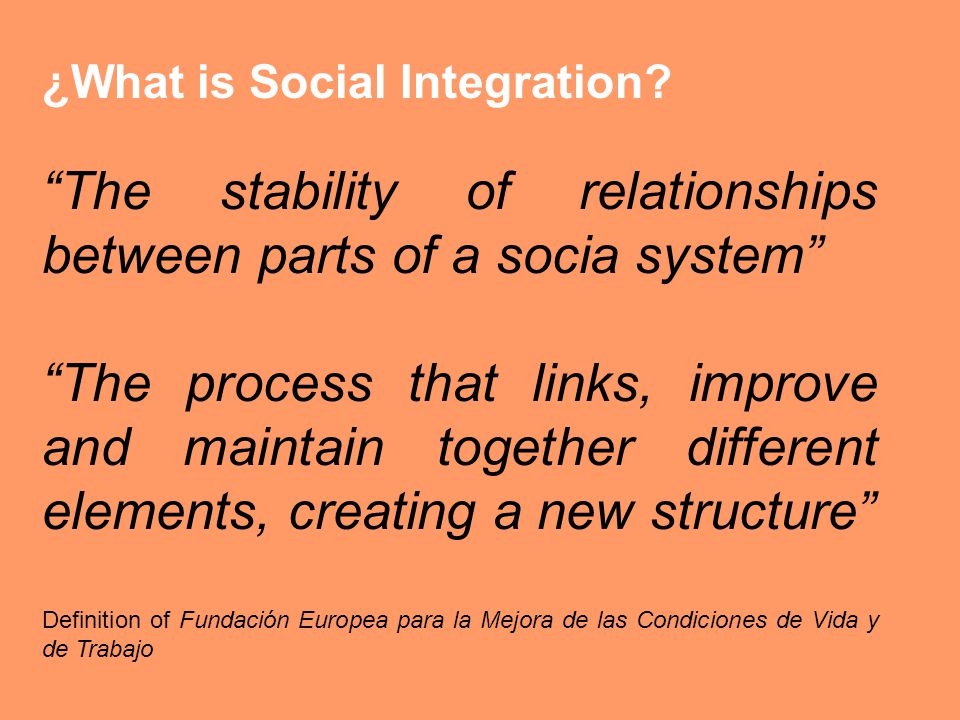 ¿What is Social Integration?

“The stability of relationships between parts of a socia system”

“The process that links, improve and maintain together different elements, creating a new structure”

Definition of Fundación Europea para la Mejora de las Condiciones de Vida y de Trabajo